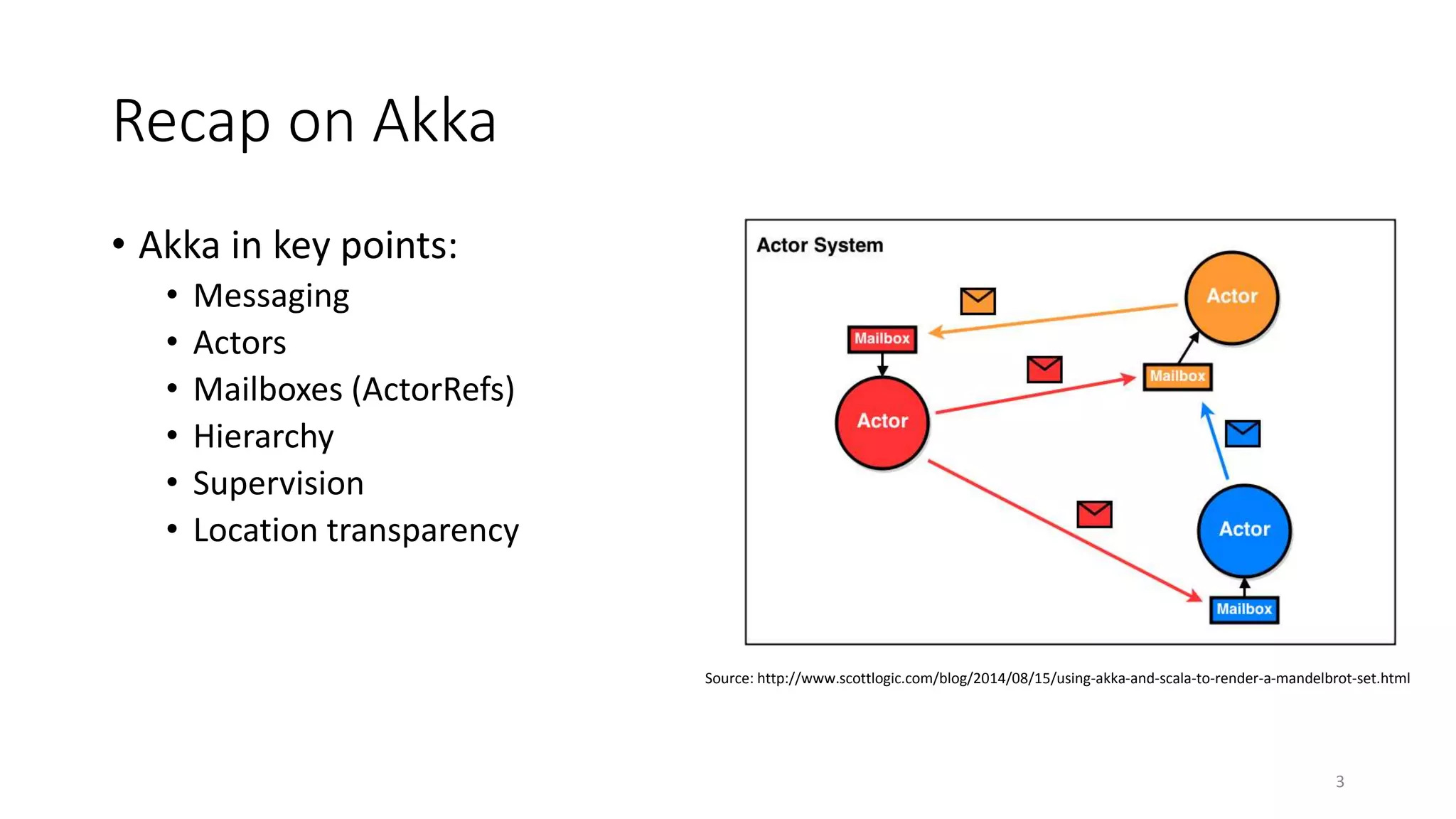 Recap on Akka

• Akka in key points:
  • Messaging
  • Actors
  • Mailboxes (ActorRefs)
  • Hierarchy
  • Supervision
  • Location transparency

Actor System

Actor

Mailbox

Mailbox

Actor

Actor

Mailbox

Source: http://www.scottlogic.com/blog/2014/08/15/using-akka-and-scala-to-render-a-mandelbrot-set.html

3